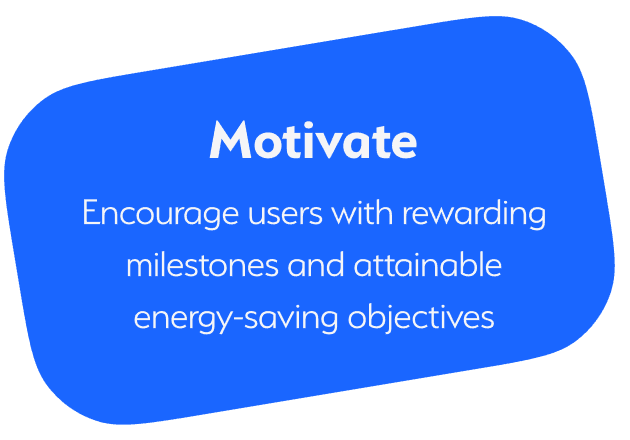 Motivate

Encourage users with rewarding milestones and attainable energy-saving objectives